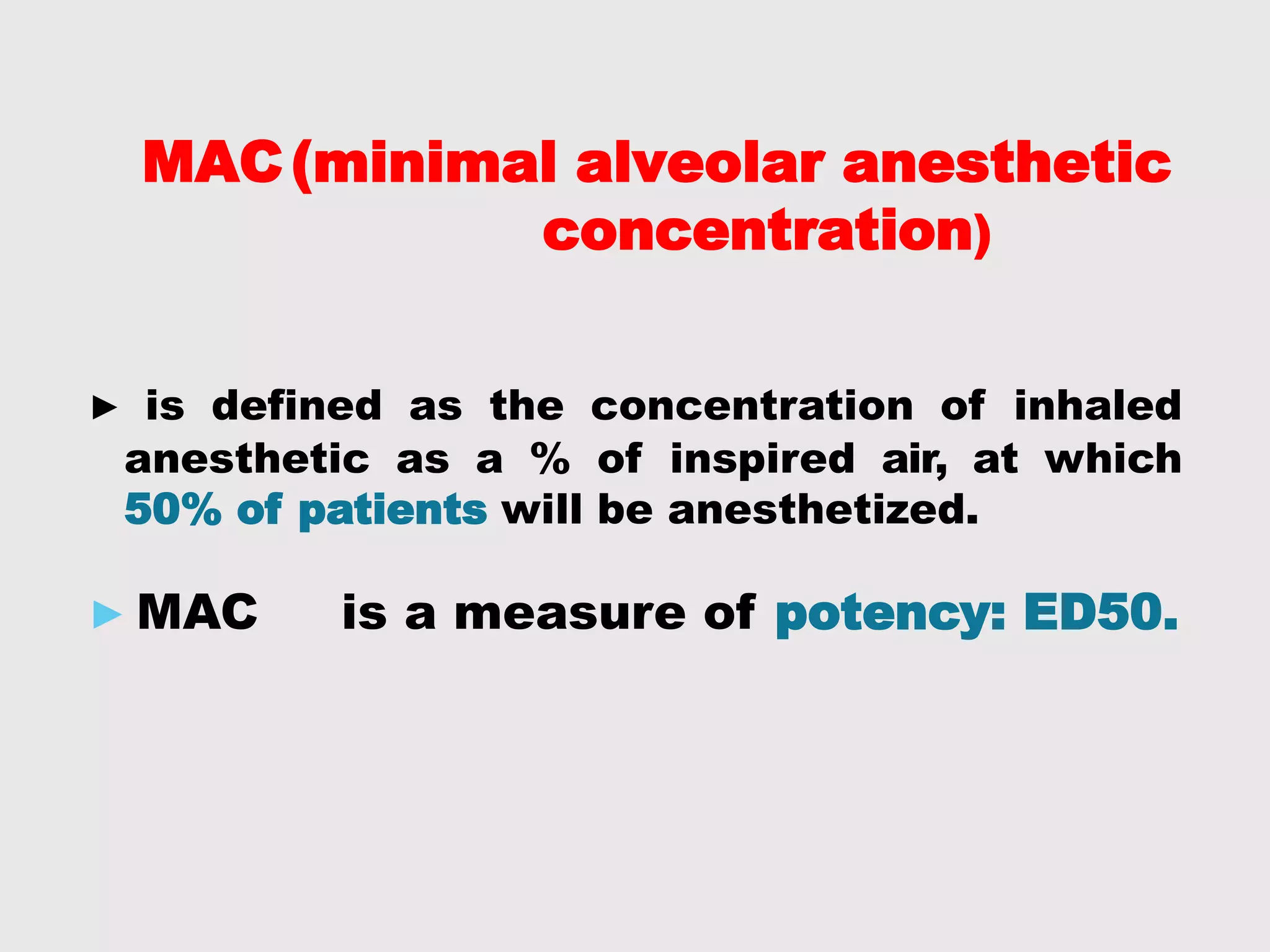 MAC (minimal alveolar anesthetic concentration)

► is defined as the concentration of inhaled anesthetic as a % of inspired air, at which 50% of patients will be anesthetized.

► MAC is a measure of potency: ED50.